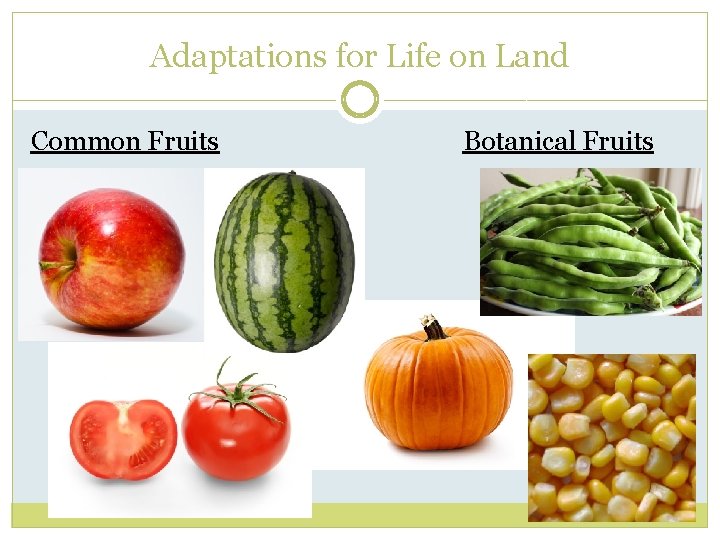 Adaptations for Life on Land

Common Fruits

Botanical Fruits